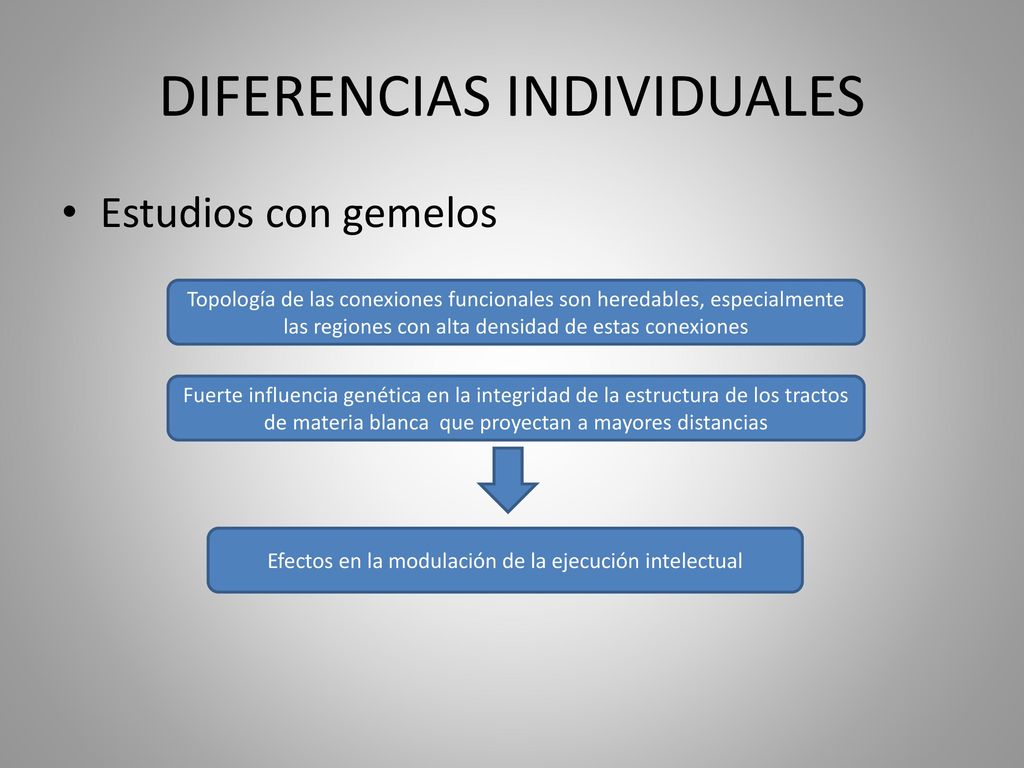 DIFERENCIAS INDIVIDUALES

• Estudios con gemelos

Topología de las conexiones funcionales son heredables, especialmente las regiones con alta densidad de estas conexiones

Fuerte influencia genética en la integridad de la estructura de los tractos de materia blanca que proyectan a mayores distancias

Efectos en la modulación de la ejecución intelectual